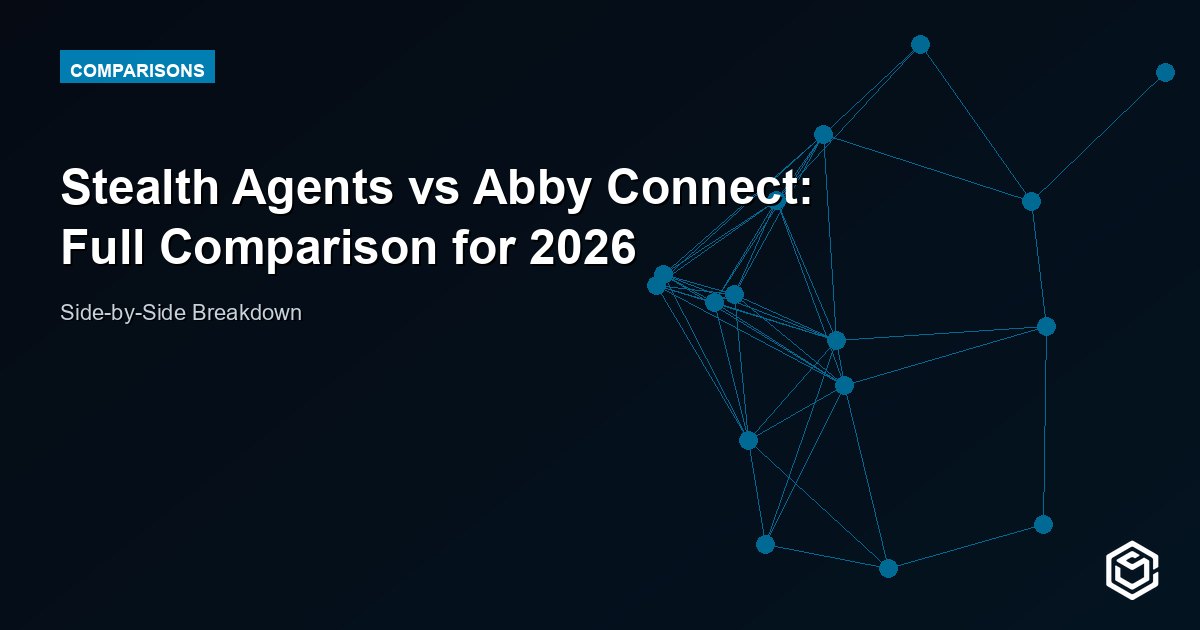 COMPARISONS

Stealth Agents vs Abby Connect: Full Comparison for 2026

Side-by-Side Breakdown